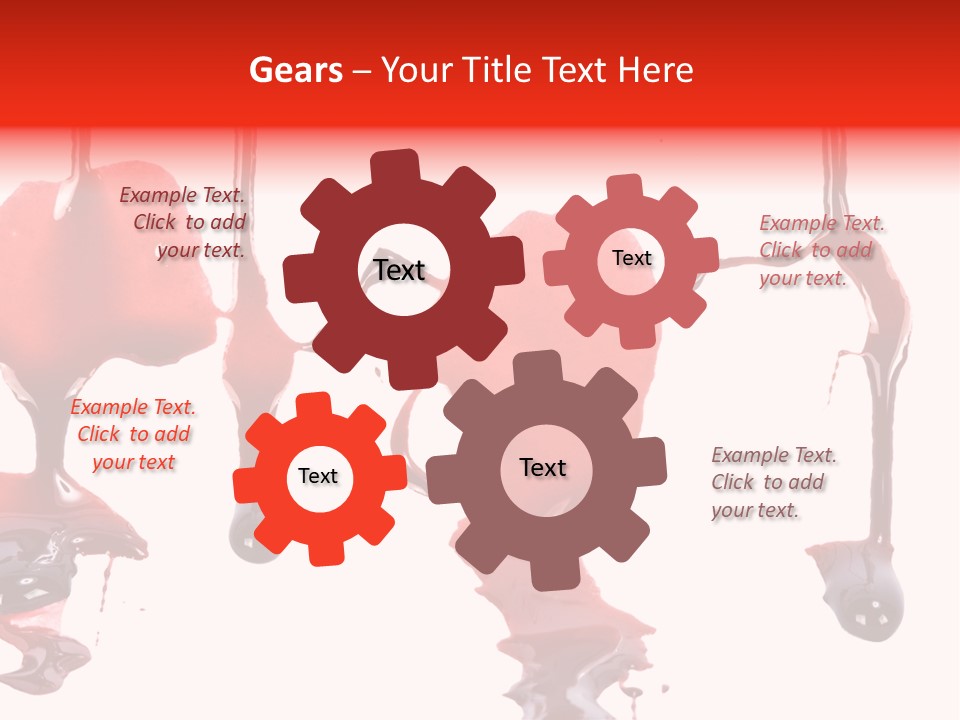 Gears – Your Title Text Here

Example Text. Click to add your text.

Text

Text

Example Text. Click to add your text.

Example Text. Click to add your text

Text

Text

Example Text. Click to add your text.